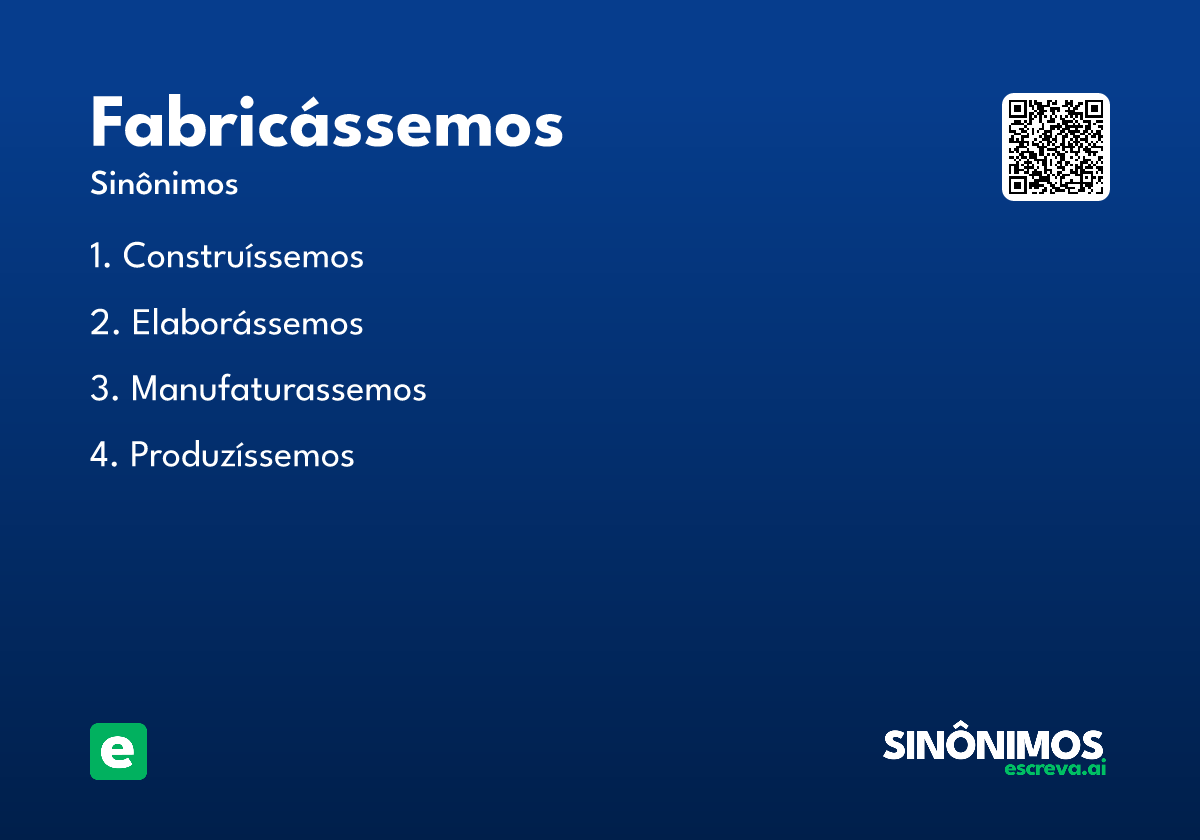 Fabricássemos
Sinônimos

1. Construíssemos
2. Elaborássemos
3. Manufaturassemos
4. Produzíssemos

e

SINÔNIMOS
escreva.ai